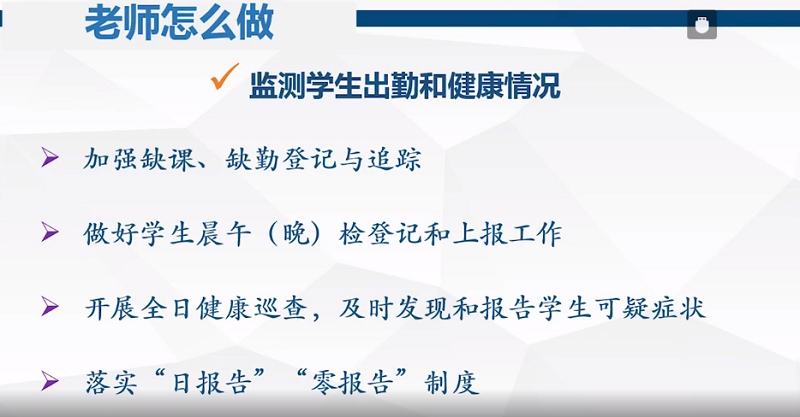 老师怎么做

✓ 监测学生出勤和健康情况

➢ 加强缺课、缺勤登记与追踪

➢ 做好学生晨午（晚）检登记和上报工作

➢ 开展全日健康巡查，及时发现和报告学生可疑症状

➢ 落实“日报告”“零报告”制度